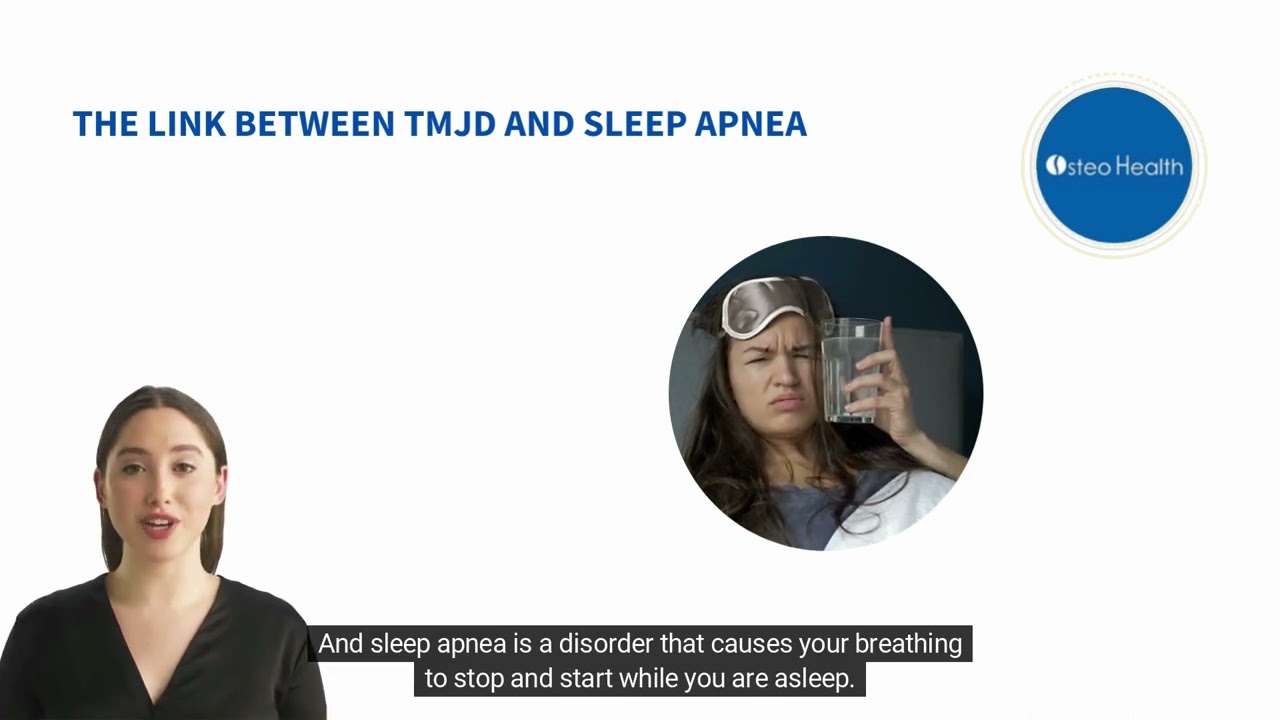 THE LINK BETWEEN TMJD AND SLEEP APNEA

Osteo Health

And sleep apnea is a disorder that causes your breathing to stop and start while you are asleep.